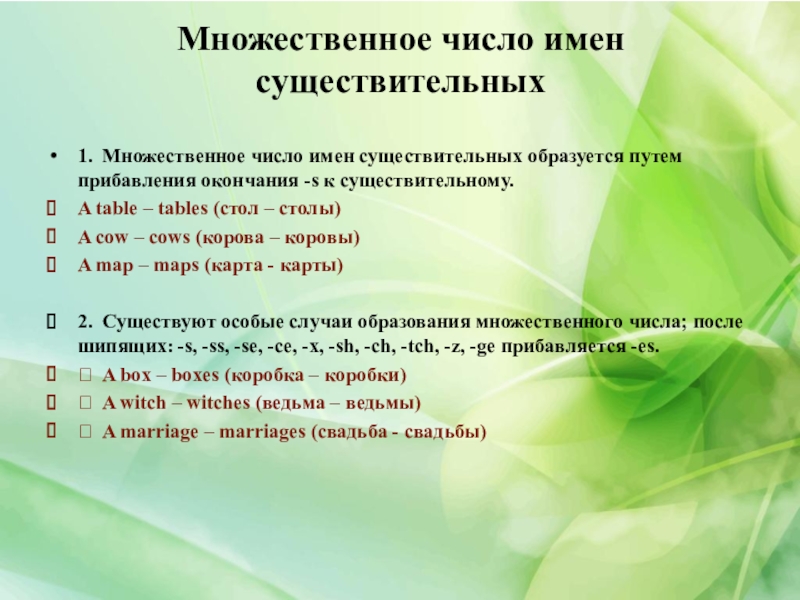 Множественное число имен существительных

• 1. Множественное число имен существительных образуется путем прибавления окончания -s к существительному.
 A table – tables (стол – столы)
 A cow – cows (корова – коровы)
 A map – maps (карта - карты)

 2. Существуют особые случаи образования множественного числа; после шипящих: -s, -ss, -se, -ce, -x, -sh, -ch, -tch, -z, -ge прибавляется -es.
  A box – boxes (коробка – коробки)
  A witch – witches (ведьма – ведьмы)
  A marriage – marriages (свадьба - свадьбы)